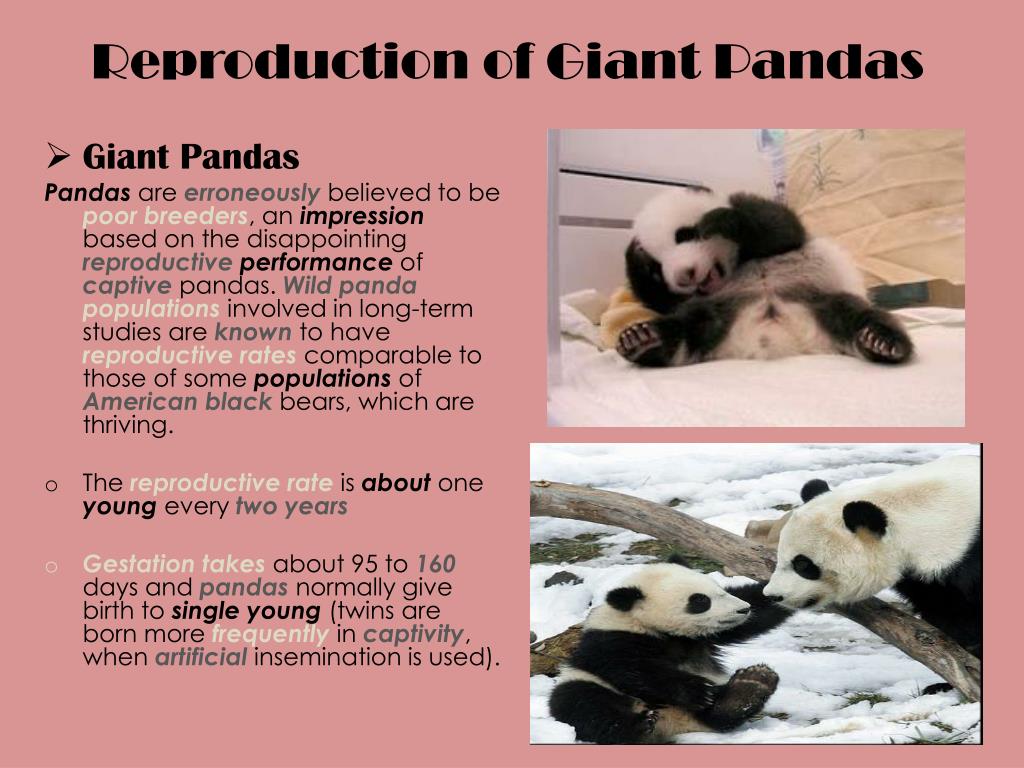 Reproduction of Giant Pandas

➢ Giant Pandas

Pandas are erroneously believed to be poor breeders, an impression based on the disappointing reproductive performance of captive pandas. Wild panda populations involved in long-term studies are known to have reproductive rates comparable to those of some populations of American black bears, which are thriving.

o The reproductive rate is about one young every two years

o Gestation takes about 95 to 160 days and pandas normally give birth to single young (twins are born more frequently in captivity, when artificial insemination is used).